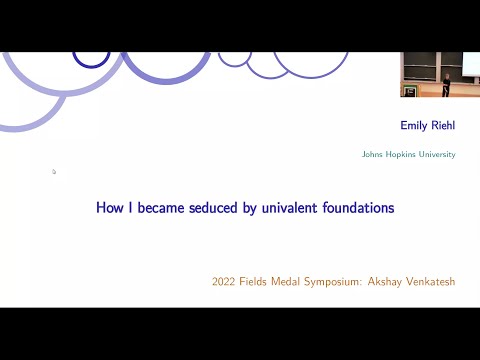 Emily Riehl

Johns Hopkins University

How I became seduced by univalent foundations

2022 Fields Medal Symposium: Akshay Venkatesh